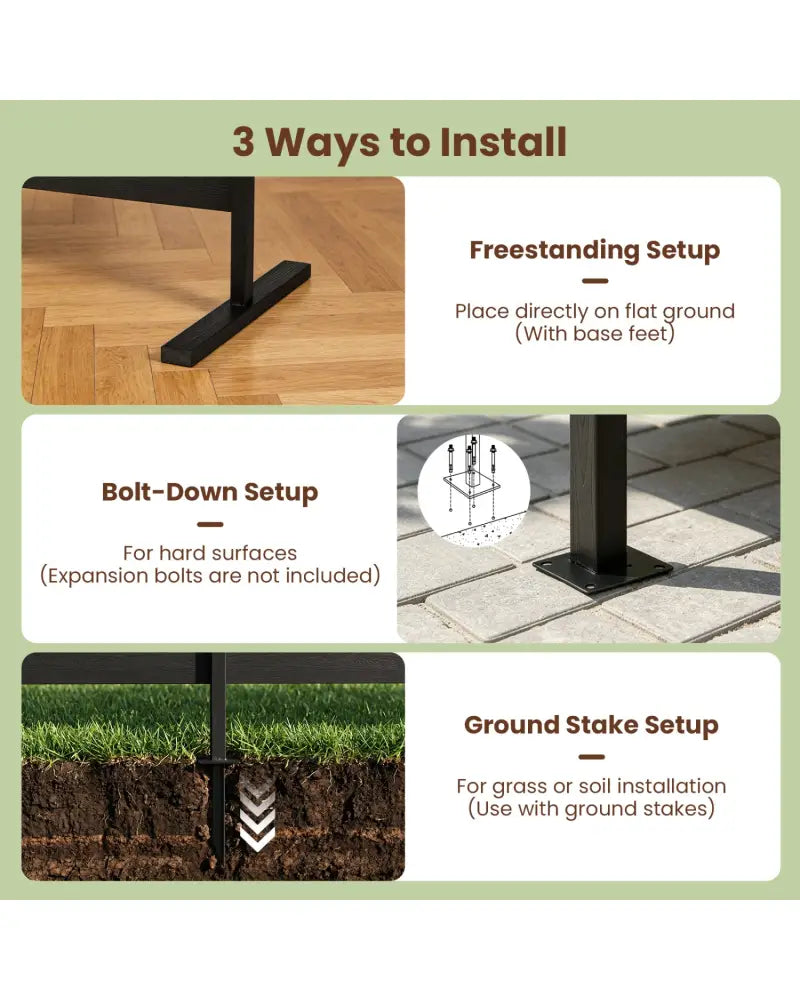 3 Ways to Install

Freestanding Setup

Place directly on flat ground
(With base feet)

Bolt-Down Setup

For hard surfaces
(Expansion bolts are not included)

Ground Stake Setup

For grass or soil installation
(Use with ground stakes)